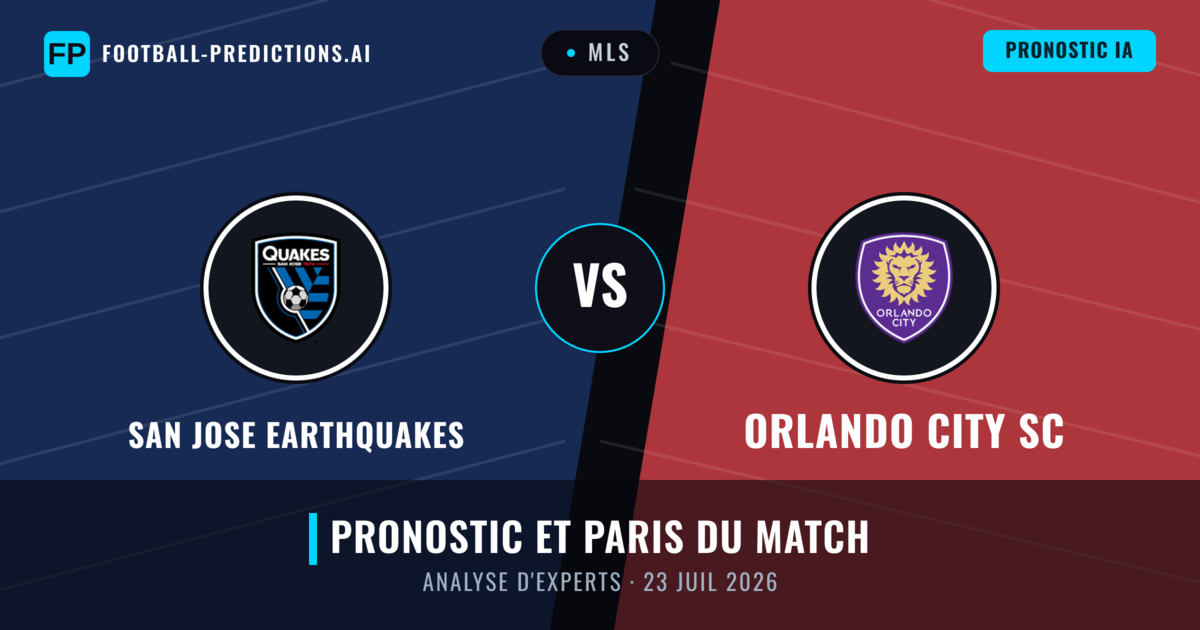 FP FOOTBALL-PREDICTIONS.AI

MLS

PRONOSTIC IA

QUAKES
SAN JOSE

VS

ORLANDO CITY

SAN JOSE EARTHQUAKES

ORLANDO CITY SC

PRONOSTIC ET PARIS DU MATCH

ANALYSE D'EXPERTS · 23 JUIL 2026